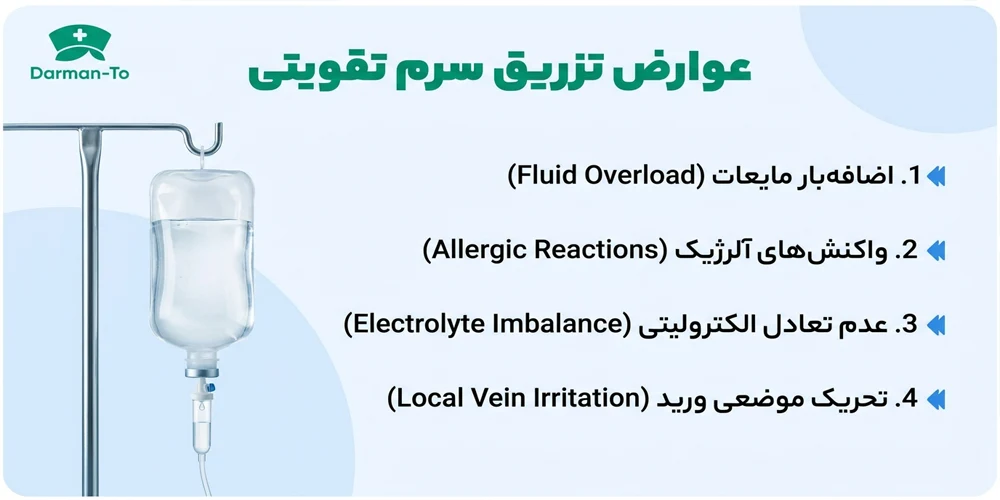 Darman-To

عوارض تزریق سرم تقویتی

1. اضافه‌بار مایعات (Fluid Overload)

2. واکنش‌های آلرژیک (Allergic Reactions)

3. عدم تعادل الکترولیتی (Electrolyte Imbalance)

4. تحریک موضعی ورید (Local Vein Irritation)